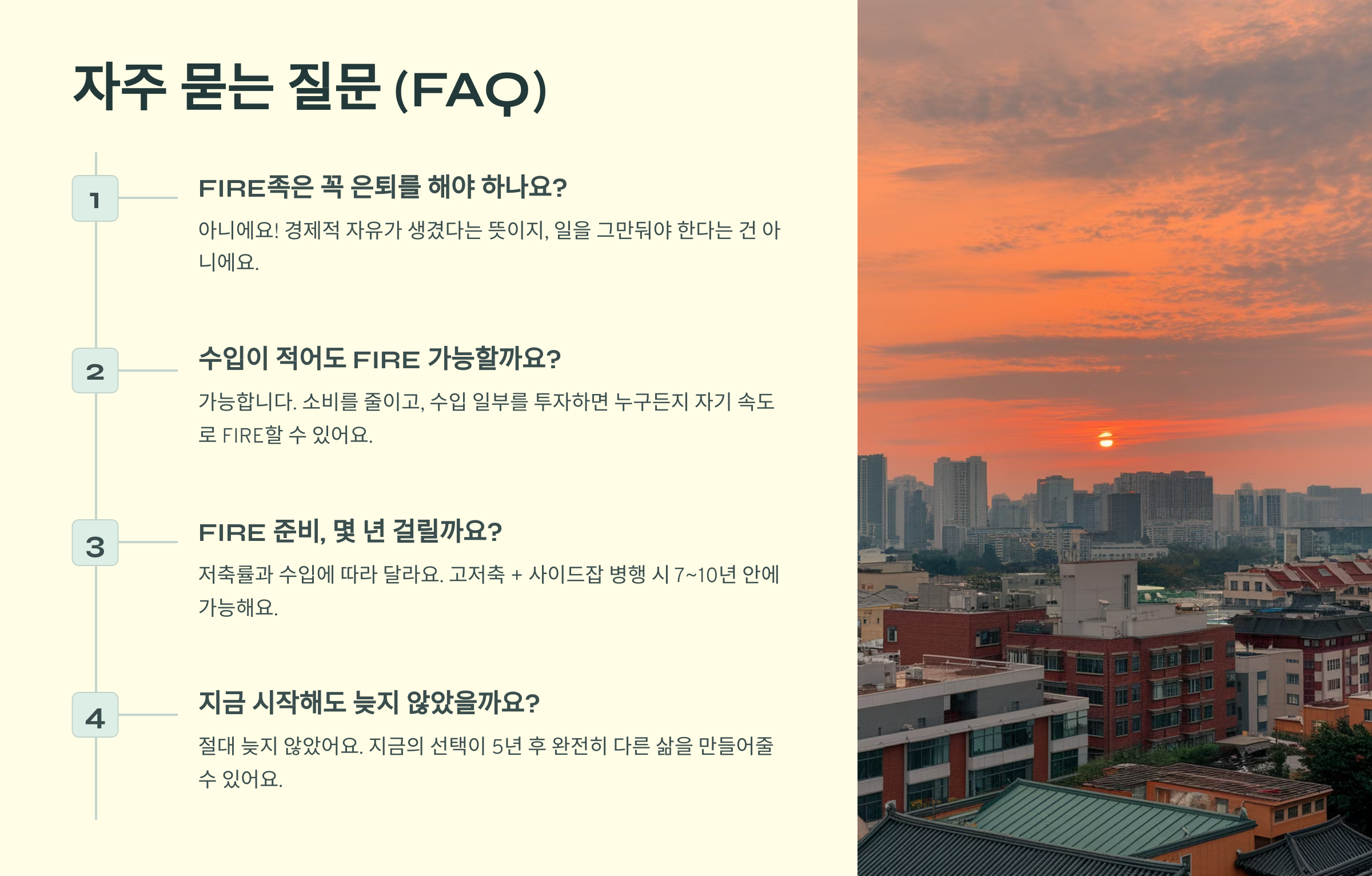 자주 묻는 질문 (FAQ)

1

FIRE족은 꼭 은퇴를 해야 하나요?

아니에요! 경제적 자유가 생겼다는 뜻이지, 일을 그만둬야 한다는 건 아니에요.

2

수입이 적어도 FIRE 가능할까요?

가능합니다. 소비를 줄이고, 수입 일부를 투자하면 누구든지 자기 속도로 FIRE할 수 있어요.

3

FIRE 준비, 몇 년 걸릴까요?

저축률과 수입에 따라 달라요. 고저축 + 사이드잡 병행 시 7~10년 안에 가능해요.

4

지금 시작해도 늦지 않았을까요?

절대 늦지 않았어요. 지금의 선택이 5년 후 완전히 다른 삶을 만들어줄 수 있어요.